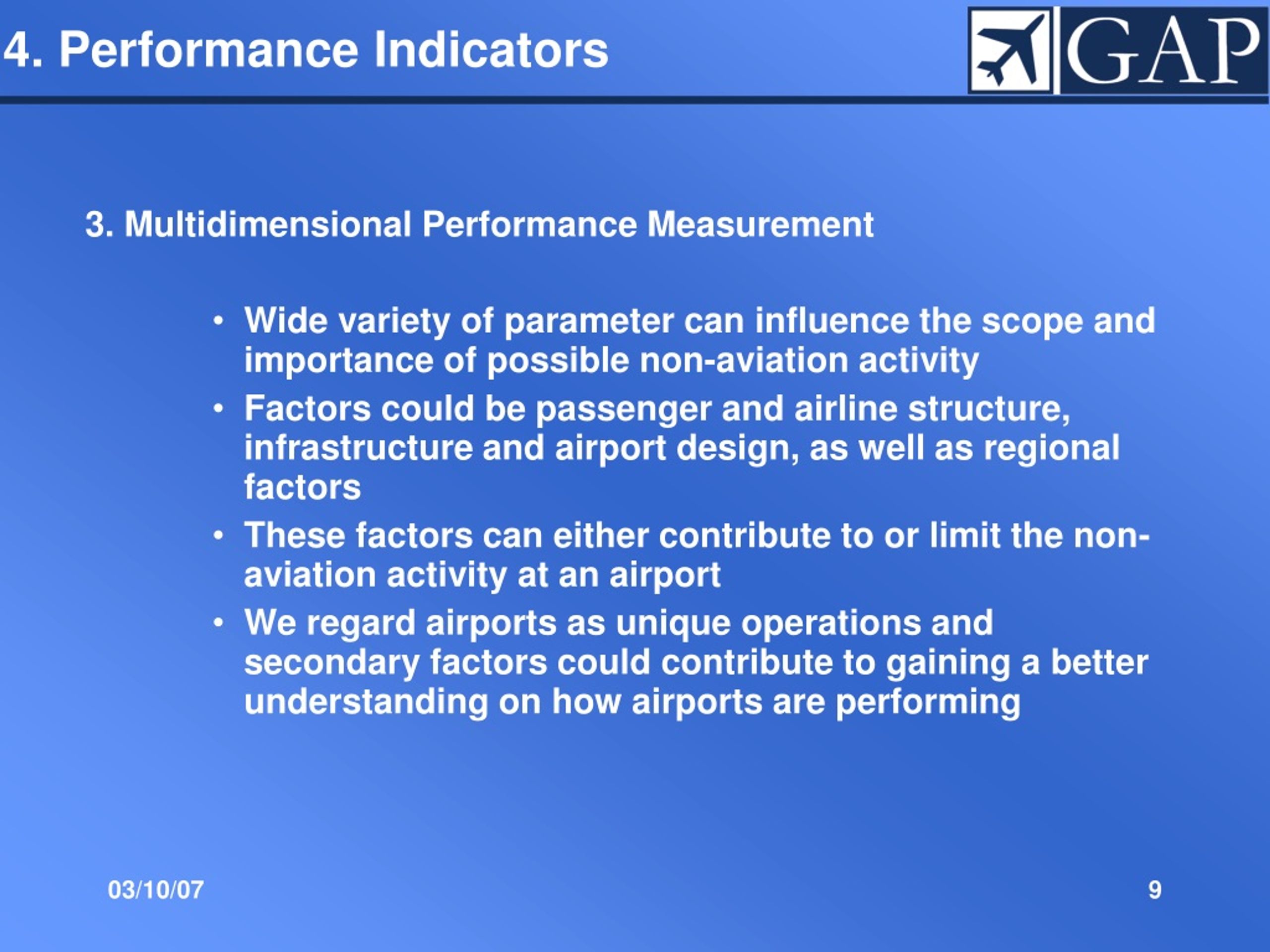 4. Performance Indicators

GAP

3. Multidimensional Performance Measurement

• Wide variety of parameter can influence the scope and importance of possible non-aviation activity
• Factors could be passenger and airline structure, infrastructure and airport design, as well as regional factors
• These factors can either contribute to or limit the non-aviation activity at an airport
• We regard airports as unique operations and secondary factors could contribute to gaining a better understanding on how airports are performing

03/10/07

9